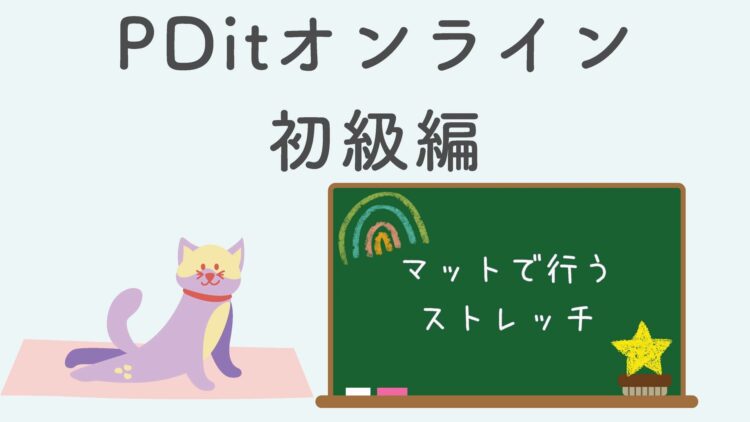 PDitオンライン
初級編

マットで行う
ストレッチ